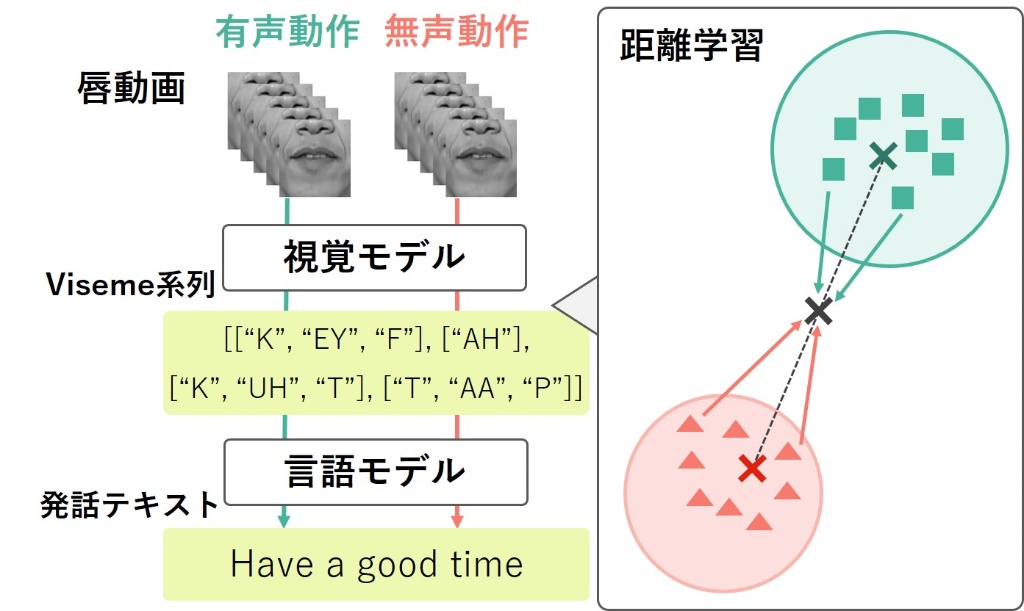 有声動作 無声動作

唇動画

視覚モデル

Viseme系列

[[“K”, “EY”, “F”], [“AH”], [“K”, “UH”, “T”], [“T”, “AA”, “P”]]

言語モデル

発話テキスト

Have a good time

距離学習